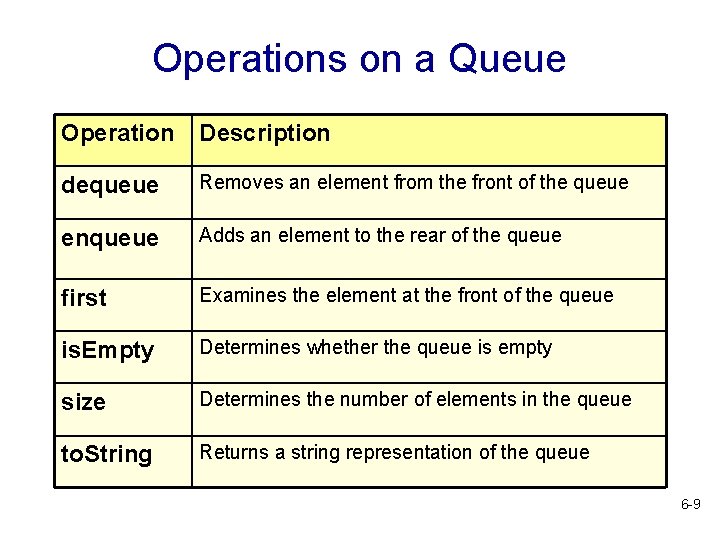 Operations on a Queue

| Operation | Description |
|---|---|
| dequeue | Removes an element from the front of the queue |
| enqueue | Adds an element to the rear of the queue |
| first | Examines the element at the front of the queue |
| isEmpty | Determines whether the queue is empty |
| size | Determines the number of elements in the queue |
| toString | Returns a string representation of the queue |

6-9